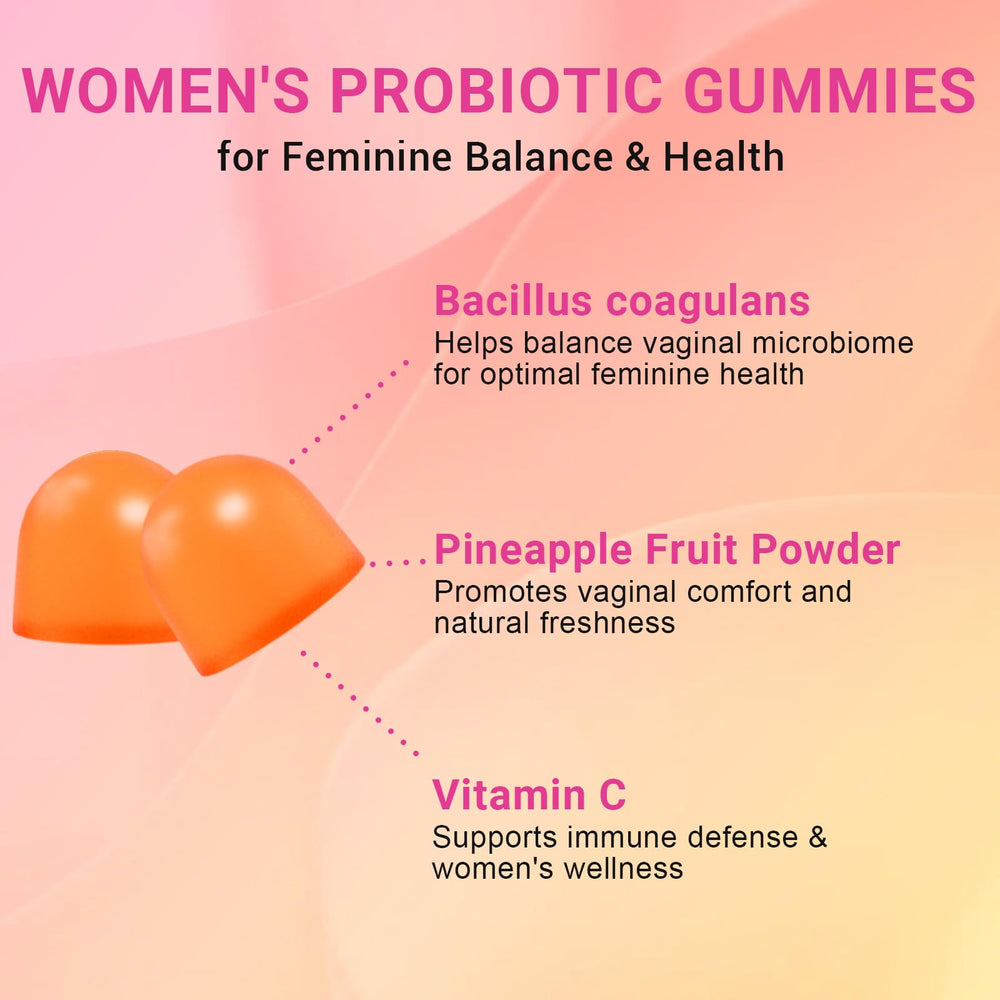 WOMEN'S PROBIOTIC GUMMIES
for Feminine Balance & Health

Bacillus coagulans
Helps balance vaginal microbiome for optimal feminine health

Pineapple Fruit Powder
Promotes vaginal comfort and natural freshness

Vitamin C
Supports immune defense & women's wellness